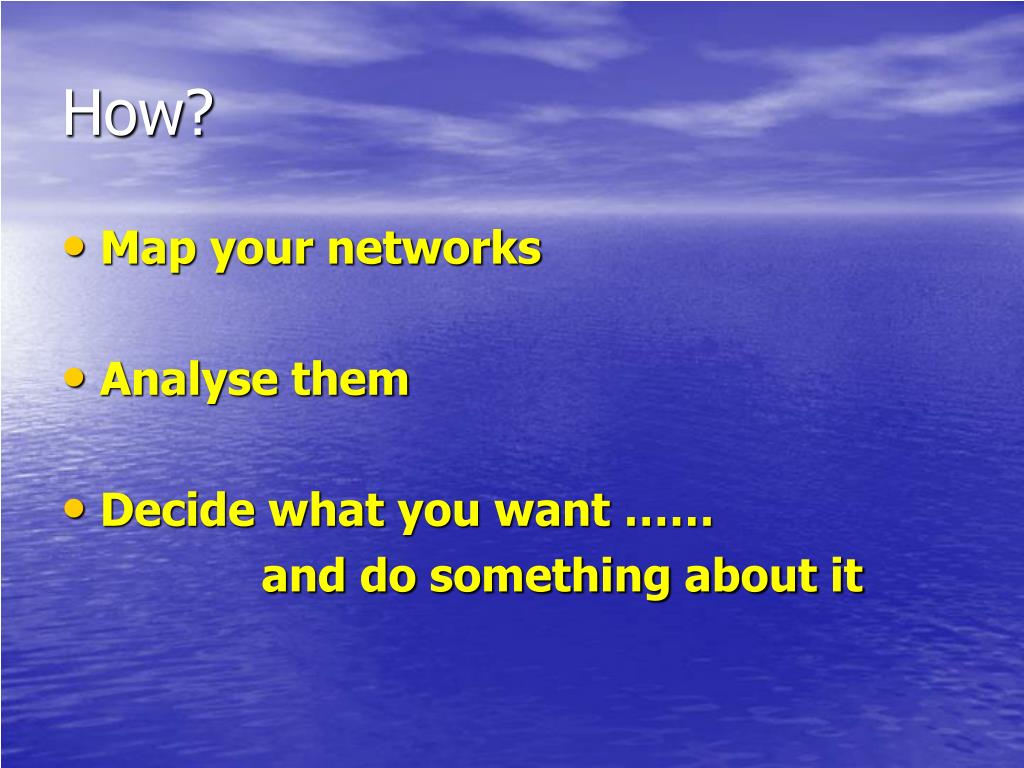 How?

• Map your networks

• Analyse them

• Decide what you want ……
and do something about it